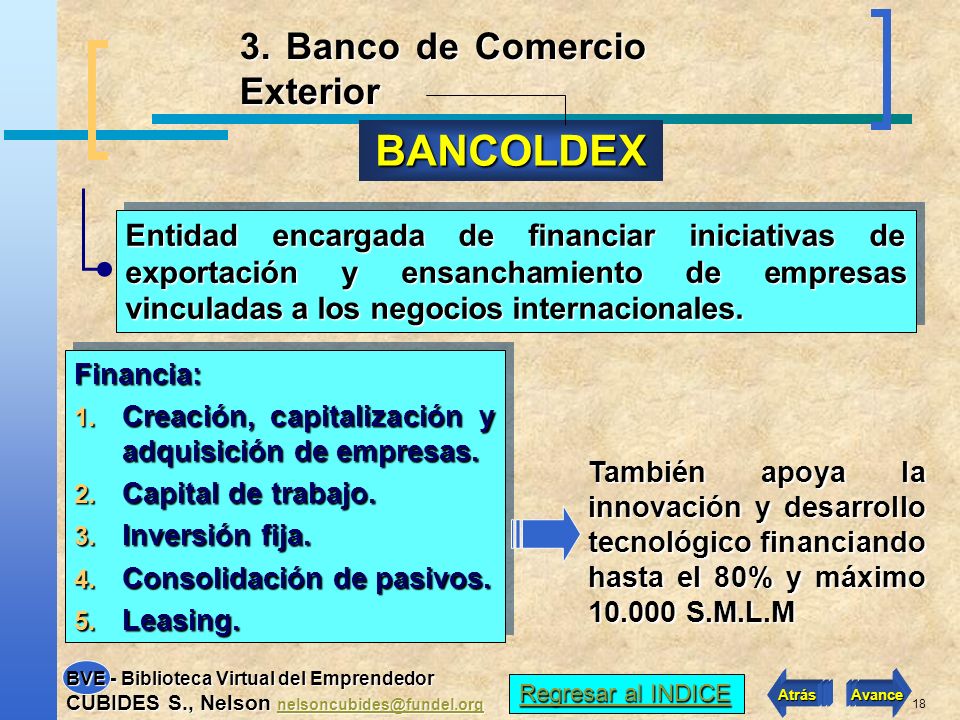 3. Banco de Comercio Exterior

BANCOLDEX

Entidad encargada de financiar iniciativas de exportación y ensanchamiento de empresas vinculadas a los negocios internacionales.

Financia:
1. Creación, capitalización y adquisición de empresas.
2. Capital de trabajo.
3. Inversión fija.
4. Consolidación de pasivos.
5. Leasing.

También apoya la innovación y desarrollo tecnológico financiando hasta el 80% y máximo 10.000 S.M.L.M

BVE - Biblioteca Virtual del Emprendedor
CUBIDES S., Nelson nelsoncubides@fundel.org

Regresar al INDICE

Atrás

Avance

18